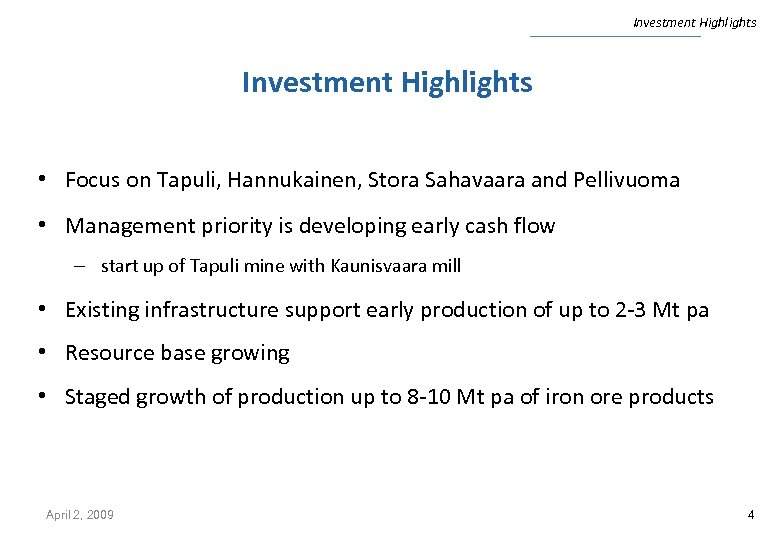 Investment Highlights

Investment Highlights

• Focus on Tapuli, Hannukainen, Stora Sahavaara and Pellivuoma

• Management priority is developing early cash flow

– start up of Tapuli mine with Kaunisvaara mill

• Existing infrastructure support early production of up to 2-3 Mt pa

• Resource base growing

• Staged growth of production up to 8-10 Mt pa of iron ore products

April 2, 2009

4